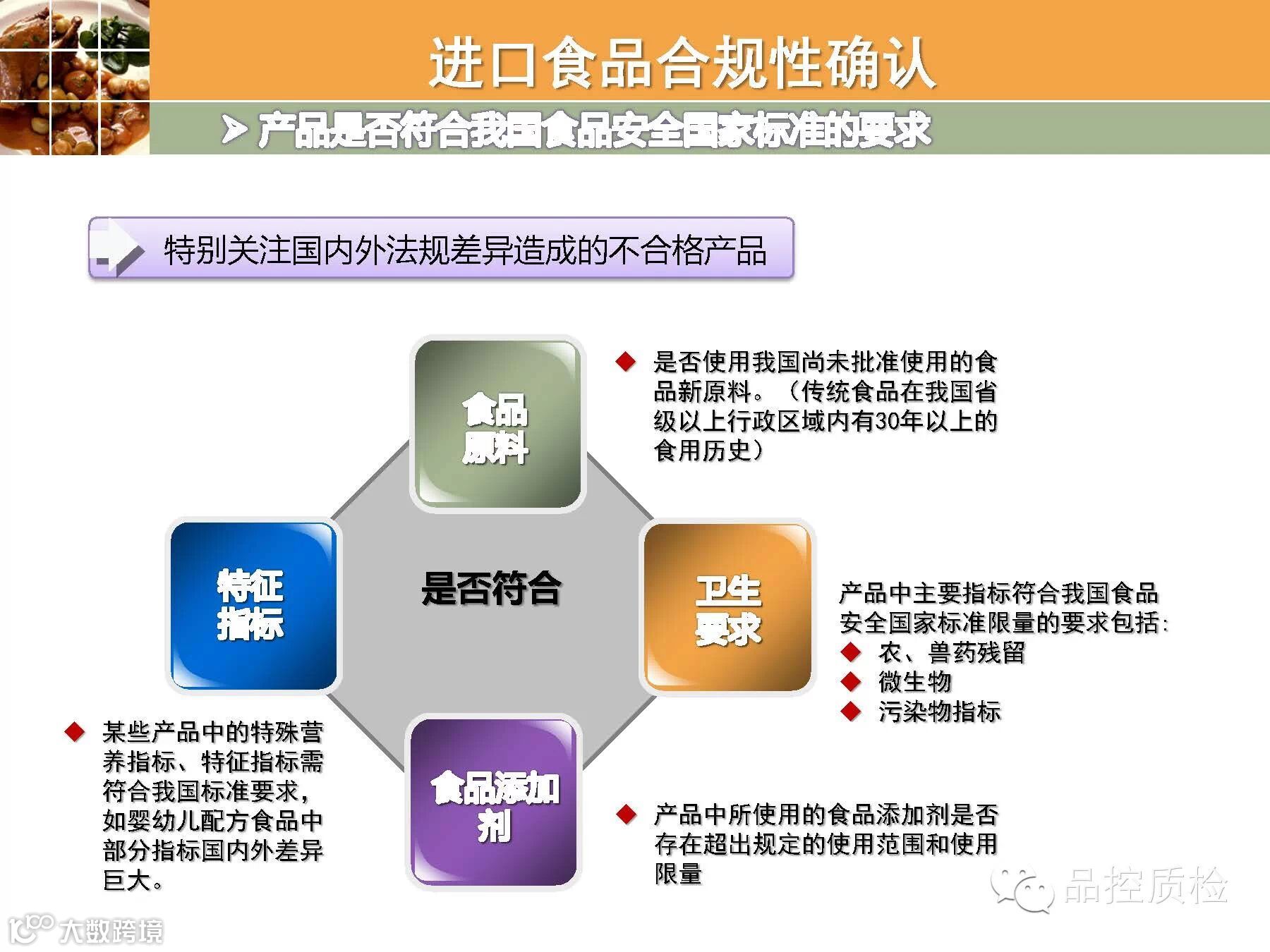 进口食品合规性确认

> 产品是否符合我国食品安全国家标准的要求

特别关注国内外法规差异造成的不合格产品

食品原料

◆ 是否使用我国尚未批准使用的食品新原料。（传统食品在我国省级以上行政区域内有30年以上的食用历史）

特征指标

是否符合

卫生要求

产品中主要指标符合我国食品安全国家标准限量的要求包括：
◆ 农、兽药残留
◆ 微生物
◆ 污染物指标

◆ 某些产品中的特殊营养指标、特征指标需符合我国标准要求，如婴幼儿配方食品中部分指标国内外差异巨大。

食品添加剂

◆ 产品中所使用的食品添加剂是否存在超出规定的使用范围和使用限量

品控质检

大数跨境